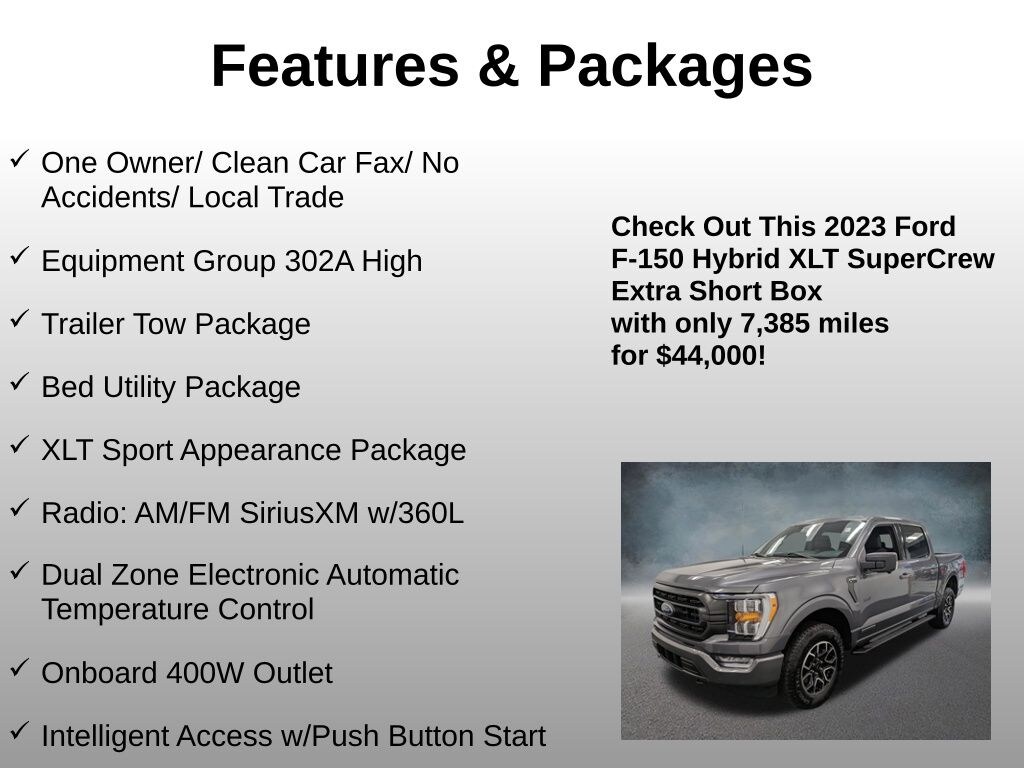 Features & Packages

✓ One Owner/ Clean Car Fax/ No Accidents/ Local Trade

✓ Equipment Group 302A High

✓ Trailer Tow Package

✓ Bed Utility Package

✓ XLT Sport Appearance Package

✓ Radio: AM/FM SiriusXM w/360L

✓ Dual Zone Electronic Automatic Temperature Control

✓ Onboard 400W Outlet

✓ Intelligent Access w/Push Button Start

Check Out This 2023 Ford F-150 Hybrid XLT SuperCrew Extra Short Box with only 7,385 miles for $44,000!